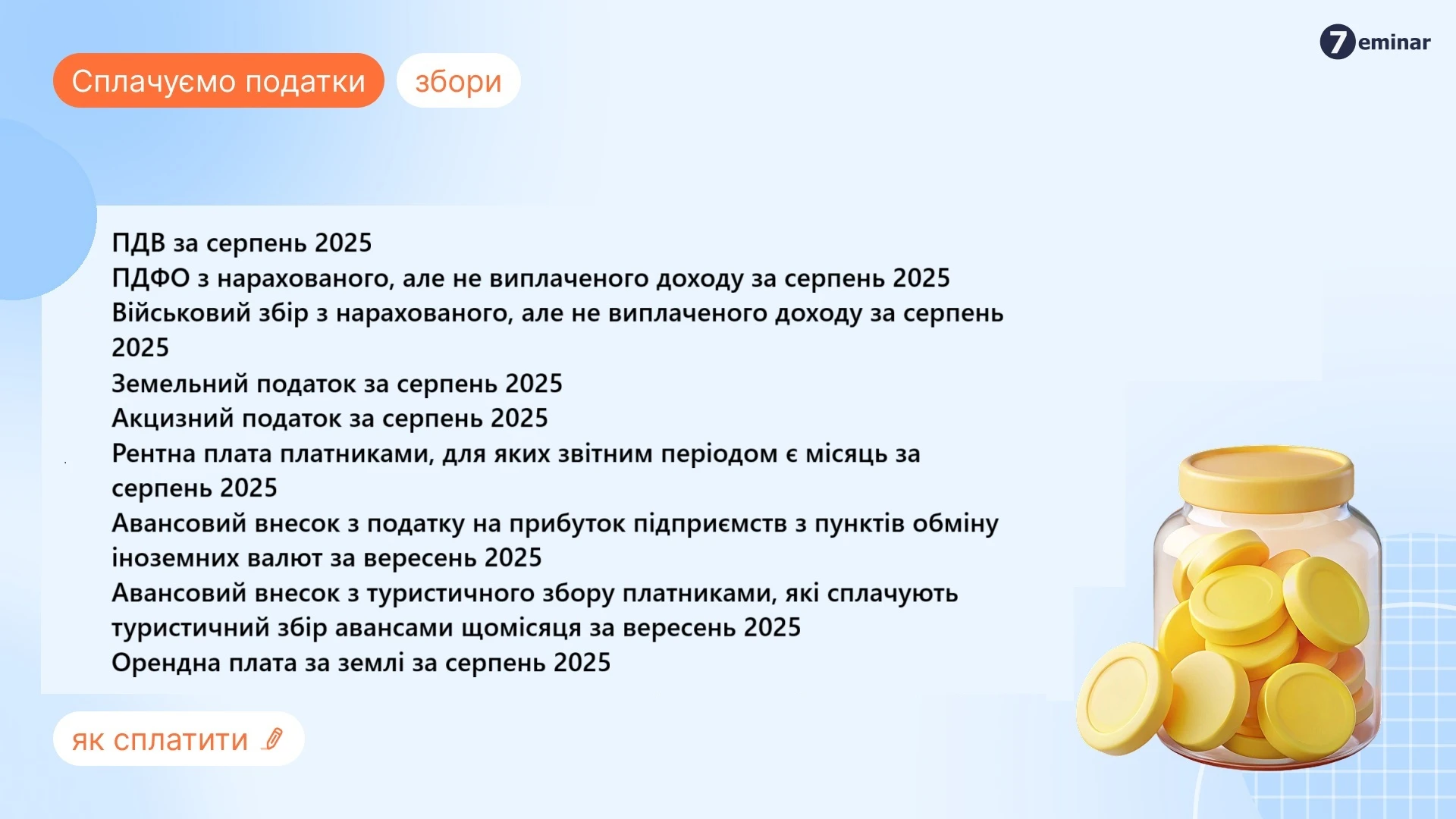 7eminar

Сплачуємо податки збори

ПДВ за серпень 2025
ПДФО з нарахованого, але не виплаченого доходу за серпень 2025
Військовий збір з нарахованого, але не виплаченого доходу за серпень 2025
Земельний податок за серпень 2025
Акцизний податок за серпень 2025
Рентна плата платниками, для яких звітним періодом є місяць за серпень 2025
Авансовий внесок з податку на прибуток підприємств з пунктів обміну іноземних валют за вересень 2025
Авансовий внесок з туристичного збору платниками, які сплачують туристичний збір авансами щомісяця за вересень 2025
Орендна плата за землі за серпень 2025

як сплатити